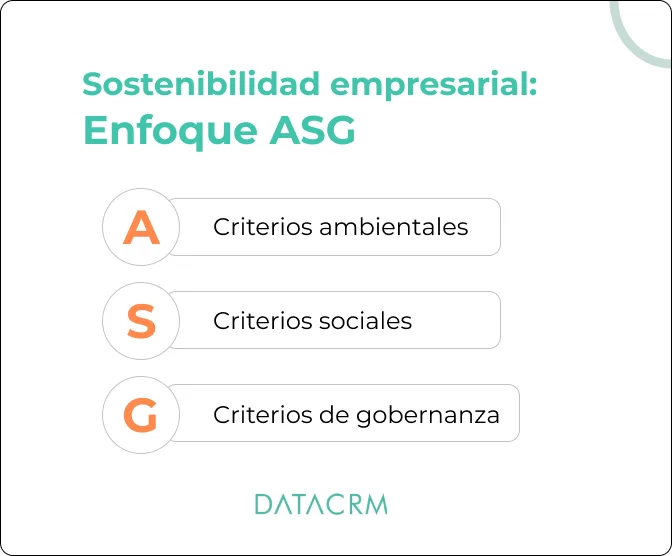 Sostenibilidad empresarial:
Enfoque ASG

A Criterios ambientales

S Criterios sociales

G Criterios de gobernanza

DATACRM